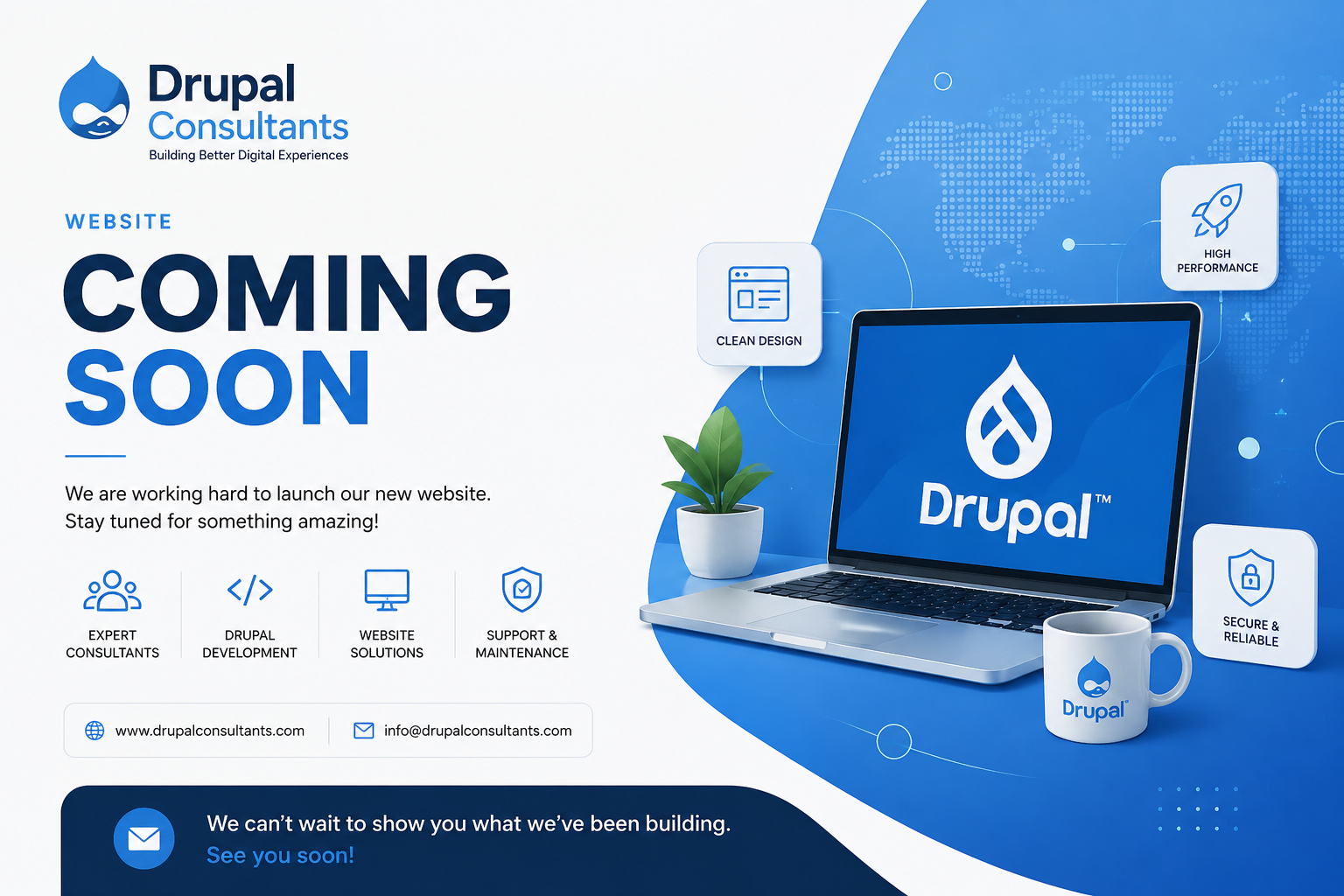 Drupal Consultants
Building Better Digital Experiences

WEBSITE
COMING SOON

We are working hard to launch our new website. Stay tuned for something amazing!

EXPERT CONSULTANTS
DRUPAL DEVELOPMENT
WEBSITE SOLUTIONS
SUPPORT & MAINTENANCE

www.drupalconsultants.com
info@drupalconsultants.com

We can't wait to show you what we've been building.
See you soon!

CLEAN DESIGN
HIGH PERFORMANCE
Drupal™
SECURE & RELIABLE
Drupal